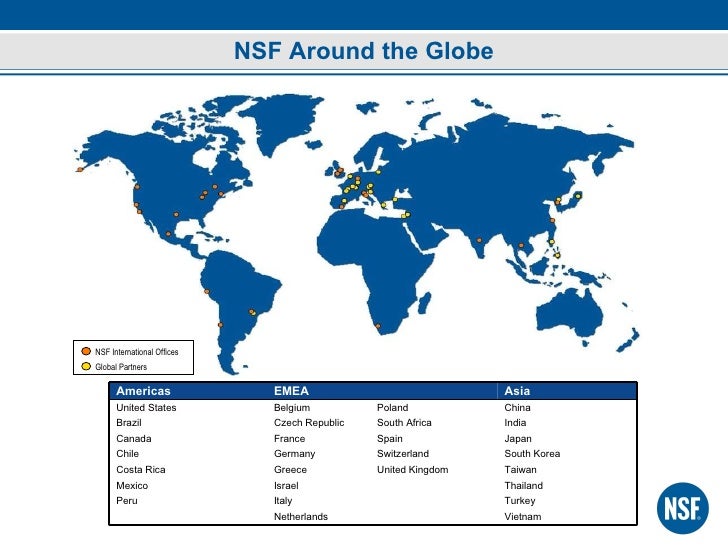 NSF Around the Globe

NSF International Offices
Global Partners

| Americas | EMEA | | Asia |
|---|---|---|---|
| United States | Belgium | Poland | China |
| Brazil | Czech Republic | South Africa | India |
| Canada | France | Spain | Japan |
| Chile | Germany | Switzerland | South Korea |
| Costa Rica | Greece | United Kingdom | Taiwan |
| Mexico | Israel | | Thailand |
| Peru | Italy | | Turkey |
| | Netherlands | | Vietnam |

NSF